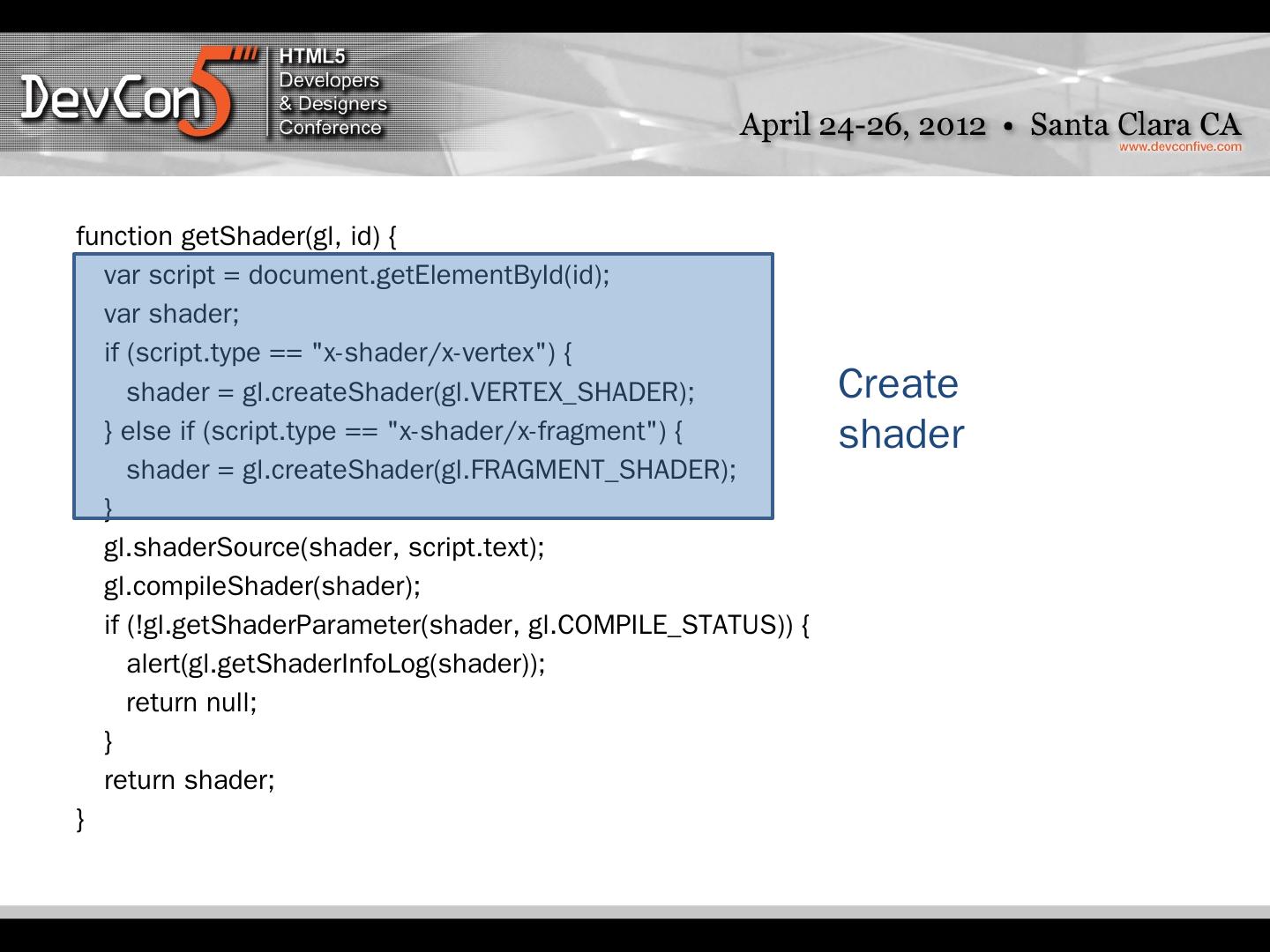 DevCon5 HTML5 Developers & Designers Conference

April 24-26, 2012 • Santa Clara CA
www.devconfive.com

function getShader(gl, id) {
  var script = document.getElementById(id);
  var shader;
  if (script.type == "x-shader/x-vertex") {
    shader = gl.createShader(gl.VERTEX_SHADER);
  } else if (script.type == "x-shader/x-fragment") {
    shader = gl.createShader(gl.FRAGMENT_SHADER);
  }
  gl.shaderSource(shader, script.text);
  gl.compileShader(shader);
  if (!gl.getShaderParameter(shader, gl.COMPILE_STATUS)) {
    alert(gl.getShaderInfoLog(shader));
    return null;
  }
  return shader;
}

Create shader